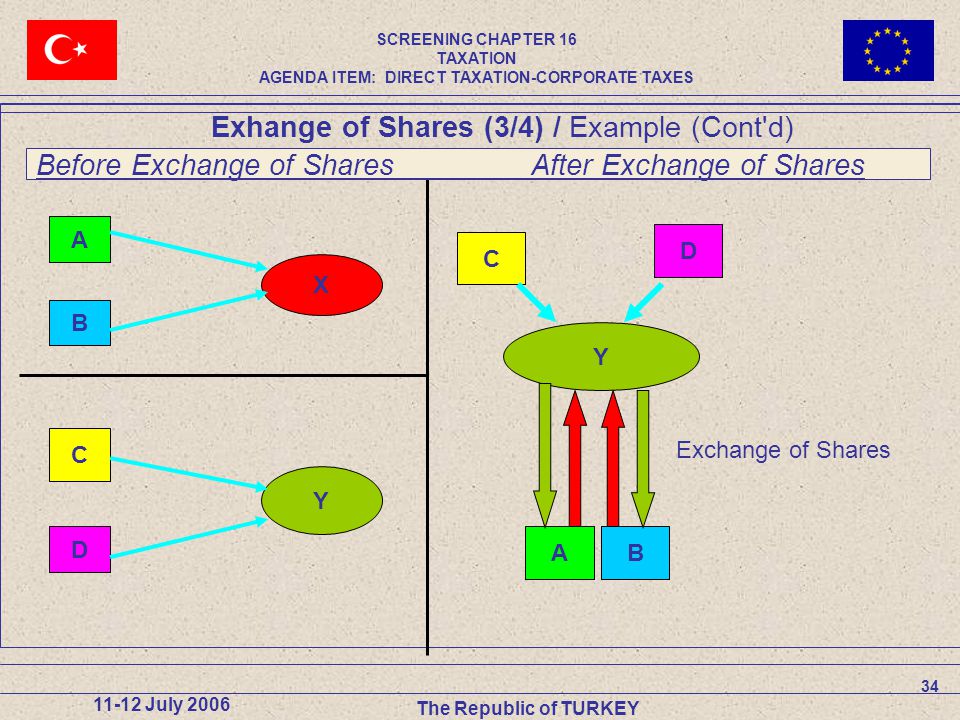 SCREENING CHAPTER 16
TAXATION
AGENDA ITEM: DIRECT TAXATION-CORPORATE TAXES

Exhange of Shares (3/4) / Example (Cont'd)

Before Exchange of Shares

After Exchange of Shares

A

B

X

C

D

Y

C

D

Y

Exchange of Shares

A

B

34

11-12 July 2006

The Republic of TURKEY